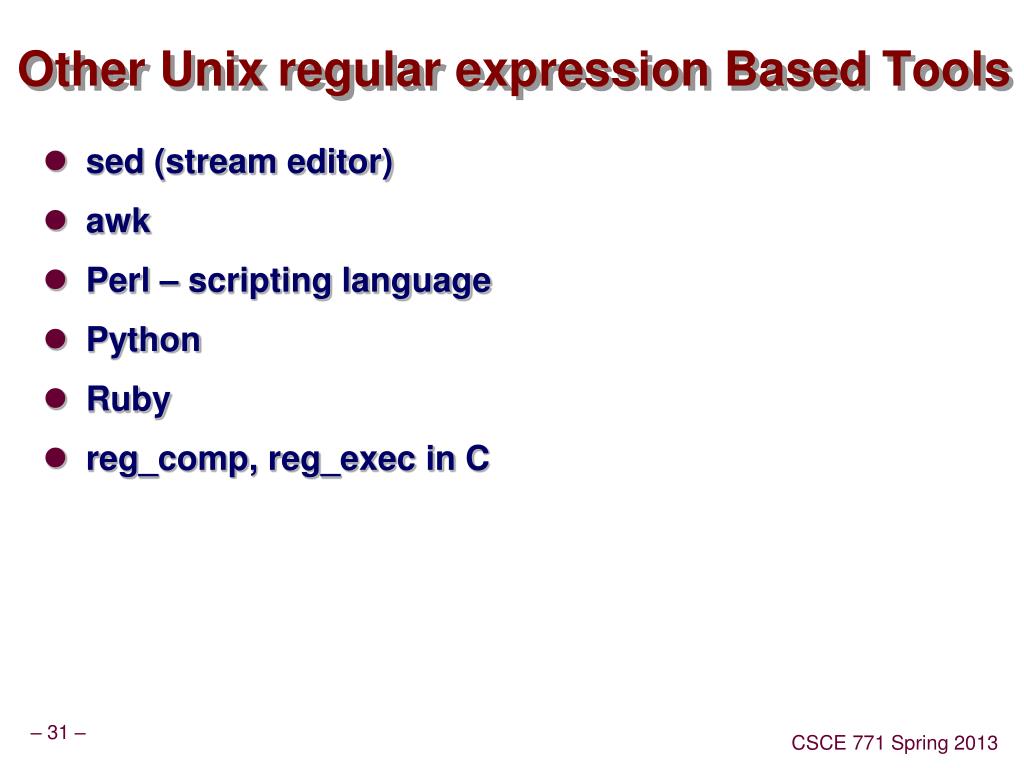 Other Unix regular expression Based Tools

- sed (stream editor)
- awk
- Perl – scripting language
- Python
- Ruby
- reg_comp, reg_exec in C

– 31 –

CSCE 771 Spring 2013